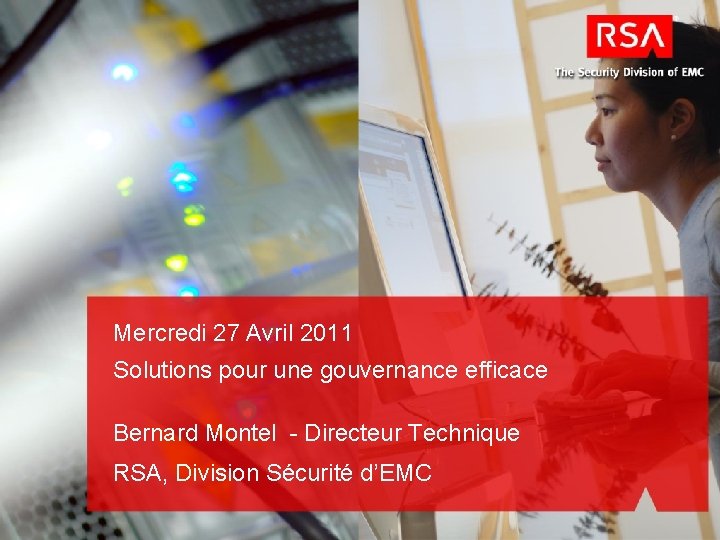 RSA
The Security Division of EMC

Mercredi 27 Avril 2011
Solutions pour une gouvernance efficace

Bernard Montel - Directeur Technique
RSA, Division Sécurité d'EMC